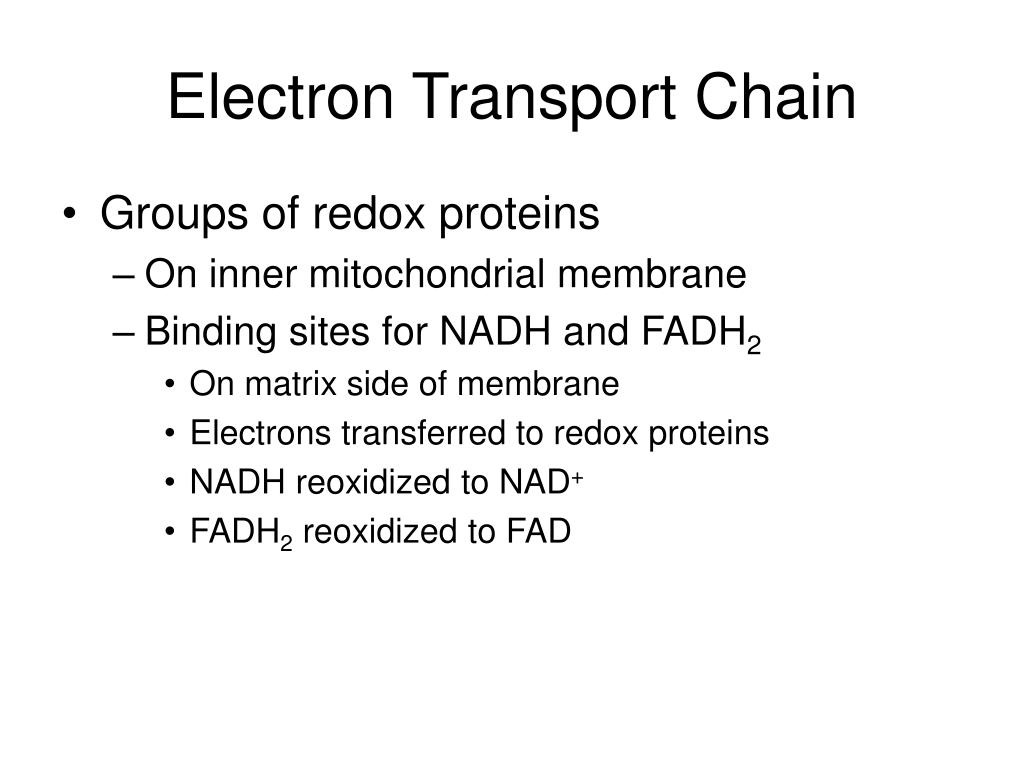 Electron Transport Chain

• Groups of redox proteins
– On inner mitochondrial membrane
– Binding sites for NADH and $FADH_2$
• On matrix side of membrane
• Electrons transferred to redox proteins
• NADH reoxidized to $NAD^+$
• $FADH_2$ reoxidized to FAD